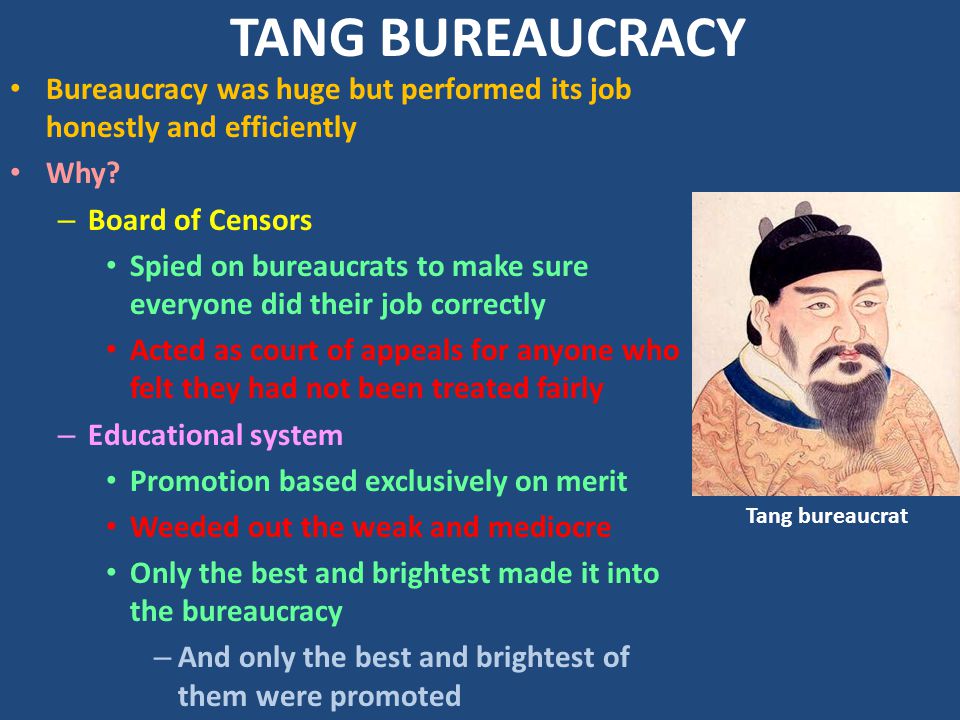 TANG BUREAUCRACY

• Bureaucracy was huge but performed its job honestly and efficiently

• Why?

– Board of Censors

• Spied on bureaucrats to make sure everyone did their job correctly

• Acted as court of appeals for anyone who felt they had not been treated fairly

– Educational system

• Promotion based exclusively on merit

• Weeded out the weak and mediocre

• Only the best and brightest made it into the bureaucracy

– And only the best and brightest of them were promoted

Tang bureaucrat